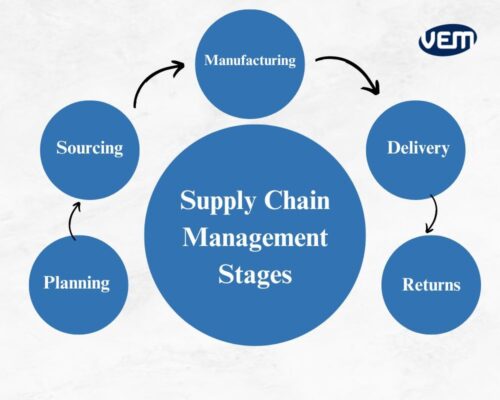 VEM

Supply Chain Management Stages

Planning

Sourcing

Manufacturing

Delivery

Returns